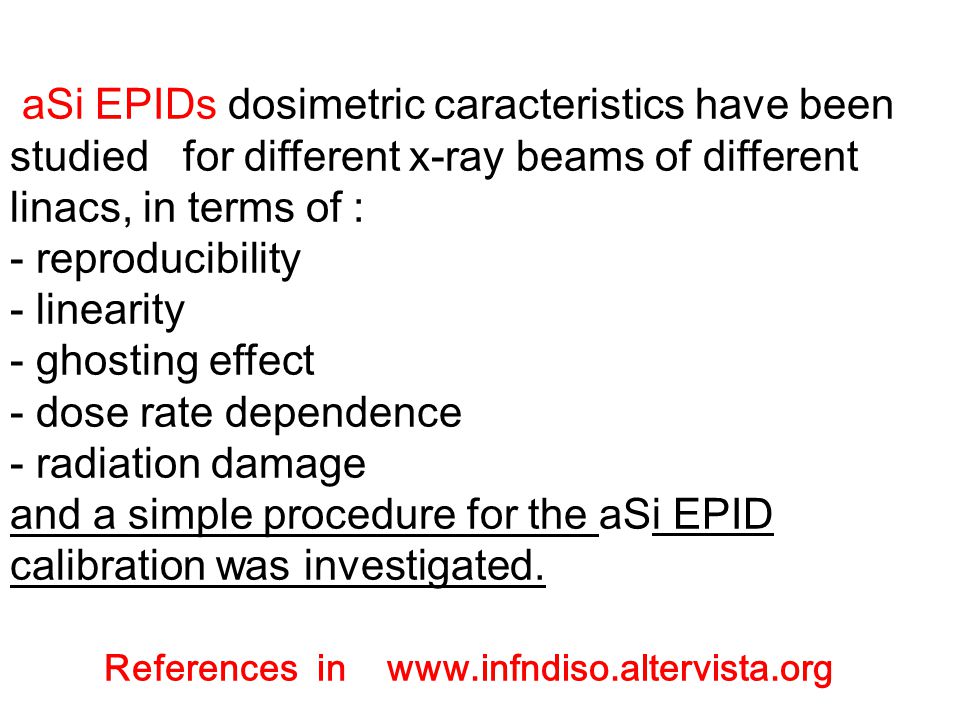 aSi EPIDs dosimetric caracteristics have been studied for different x-ray beams of different linacs, in terms of :
- reproducibility
- linearity
- ghosting effect
- dose rate dependence
- radiation damage
and a simple procedure for the aSi EPID calibration was investigated.

References in www.infndiso.altervista.org